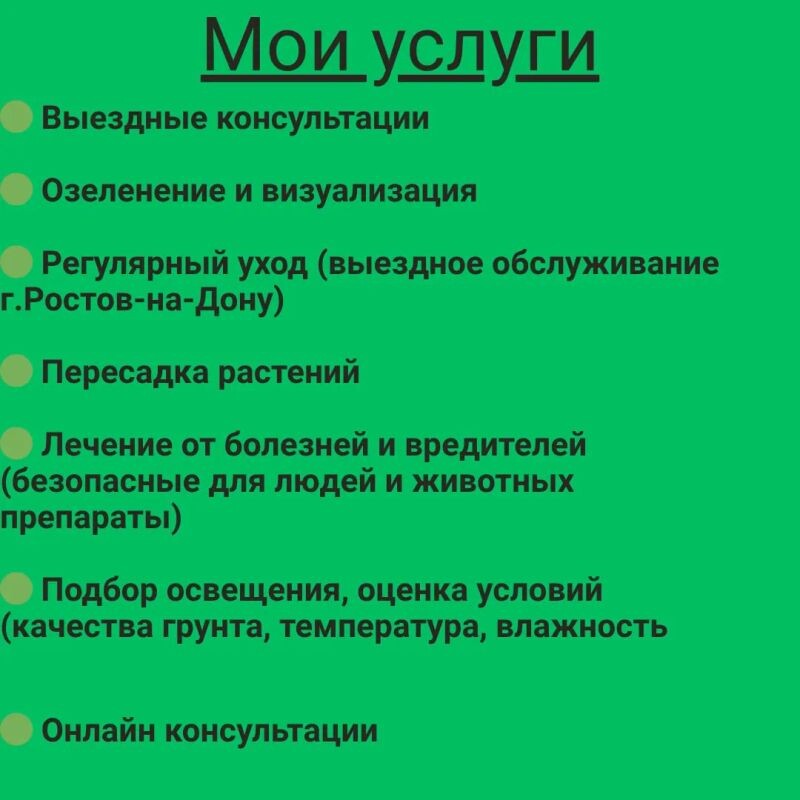 Мои услуги

Выездные консультации

Озеленение и визуализация

Регулярный уход (выездное обслуживание г.Ростов-на-Дону)

Пересадка растений

Лечение от болезней и вредителей (безопасные для людей и животных препараты)

Подбор освещения, оценка условий (качества грунта, температура, влажность

Онлайн консультации